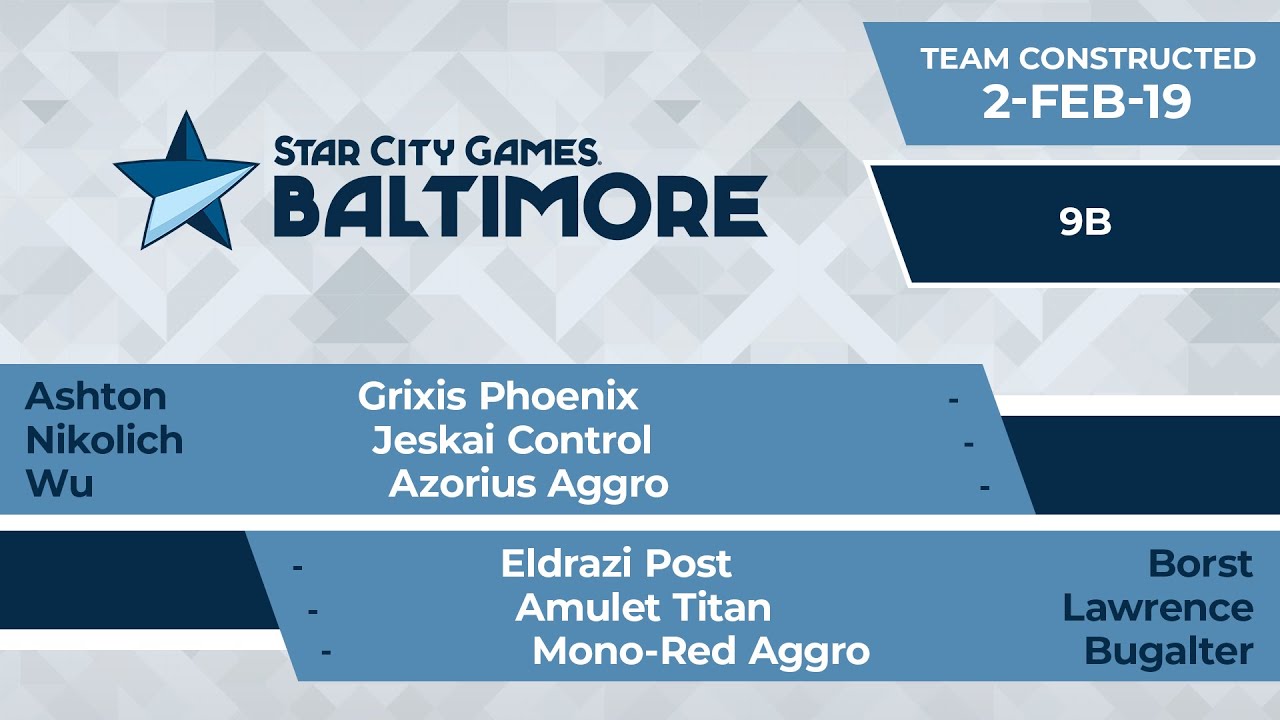 STAR CITY GAMES.
BALTIMORE

TEAM CONSTRUCTED
2-FEB-19

9B

Ashton Grixis Phoenix -
Nikolich Jeskai Control -
Wu Azorius Aggro -

- Eldrazi Post Borst
- Amulet Titan Lawrence
- Mono-Red Aggro Bugalter